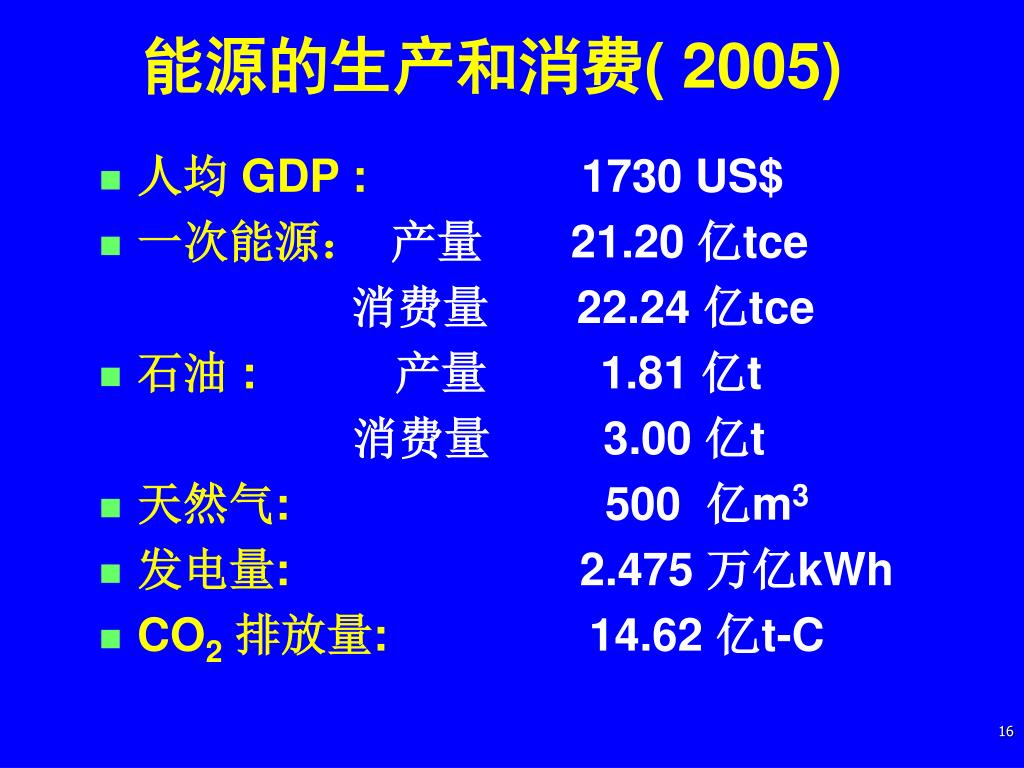 能源的生产和消费( 2005)

- 人均 GDP : 1730 US$
- 一次能源： 产量 21.20 亿tce
  消费量 22.24 亿tce
- 石油 : 产量 1.81 亿t
  消费量 3.00 亿t
- 天然气: 500 亿$m^3$
- 发电量: 2.475 万亿kWh
- $CO_2$ 排放量: 14.62 亿t-C

16